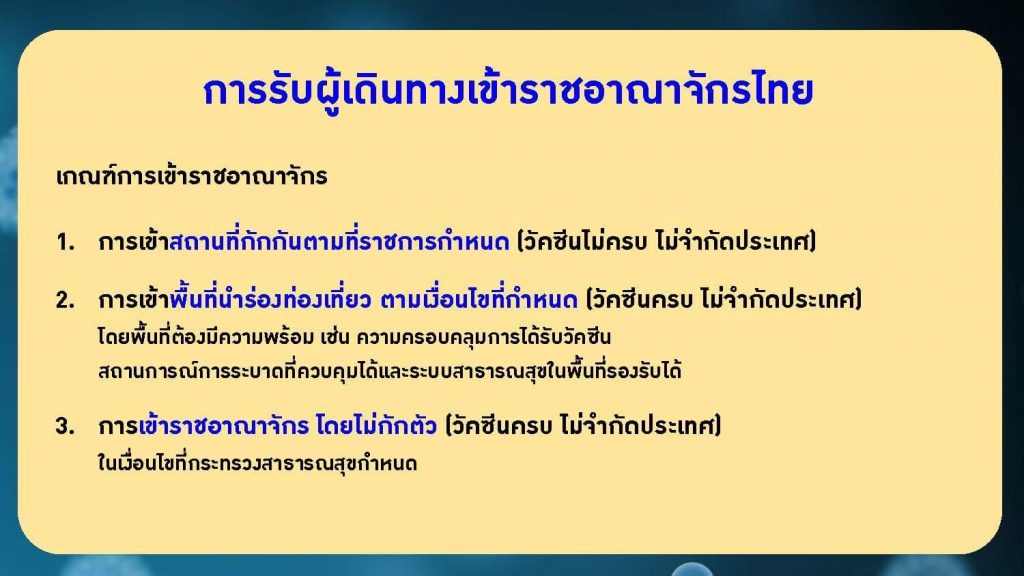 การรับผู้เดินทางเข้าราชอาณาจักรไทย

เกณฑ์การเข้าราชอาณาจักร

1. การเข้าสถานที่กักกันตามที่ราชการกำหนด (วัคซีนไม่ครบ ไม่จำกัดประเทศ)

2. การเข้าพื้นที่นำร่องท่องเที่ยว ตามเงื่อนไขที่กำหนด (วัคซีนครบ ไม่จำกัดประเทศ)
โดยพื้นที่ต้องมีความพร้อม เช่น ความครอบคลุมการได้รับวัคซีน สถานการณ์การระบาดที่ควบคุมได้และระบบสาธารณสุขในพื้นที่รองรับได้

3. การเข้าราชอาณาจักร โดยไม่กักตัว (วัคซีนครบ ไม่จำกัดประเทศ)
ในเงื่อนไขที่กระทรวงสาธารณสุขกำหนด